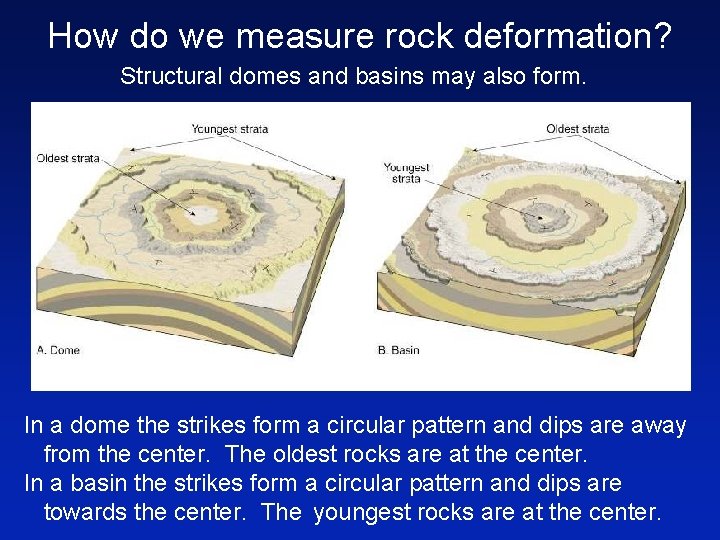 How do we measure rock deformation?

Structural domes and basins may also form.

Youngest strata

Oldest strata

A. Dome

Oldest strata

Youngest strata

B. Basin

In a dome the strikes form a circular pattern and dips are away from the center. The oldest rocks are at the center.

In a basin the strikes form a circular pattern and dips are towards the center. The youngest rocks are at the center.